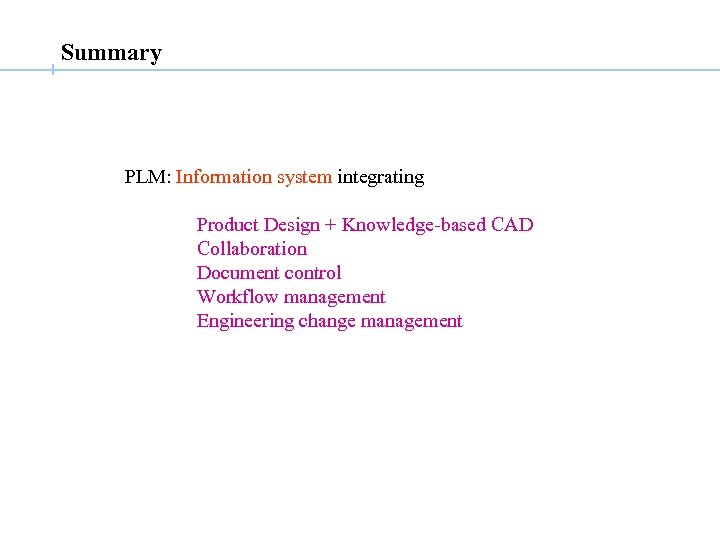 Summary

PLM: Information system integrating

Product Design + Knowledge-based CAD
Collaboration
Document control
Workflow management
Engineering change management